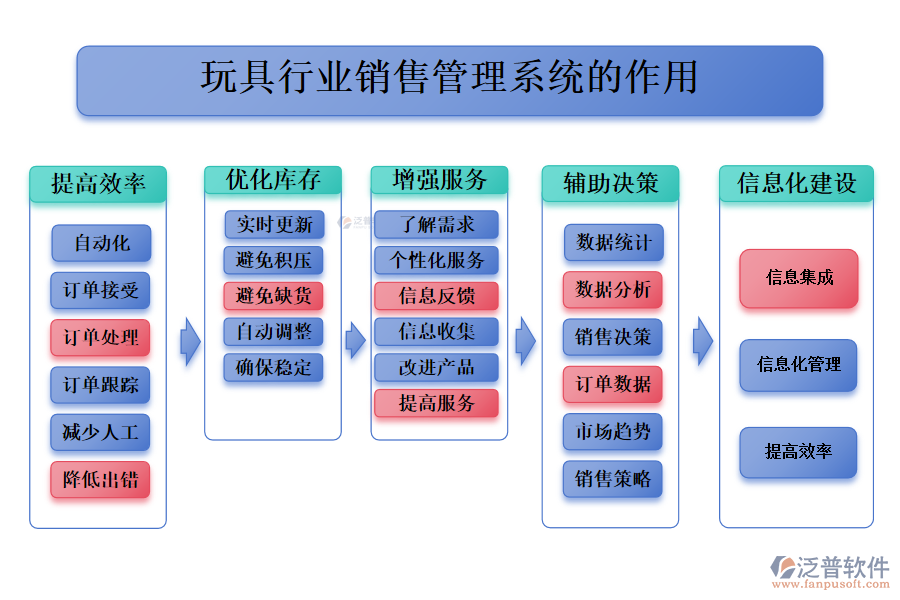 玩具行业销售管理系统的作用

提高效率

自动化

订单接受

订单处理

订单跟踪

减少人工

降低出错

优化库存

实时更新

避免积压

避免缺货

自动调整

确保稳定

增强服务

了解需求

个性化服务

信息反馈

信息收集

改进产品

提高服务

辅助决策

数据统计

数据分析

销售决策

订单数据

市场趋势

销售策略

信息化建设

信息集成

信息化管理

提高效率

泛普软件
www.fanpusoft.com